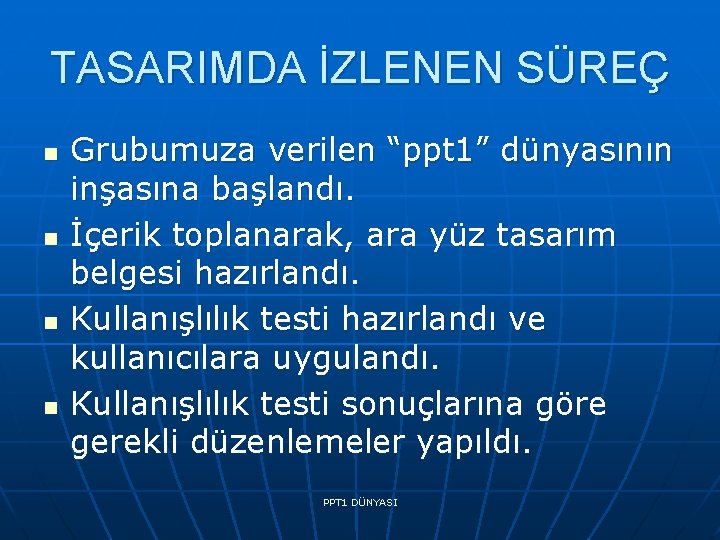 TASARIMDA İZLENEN SÜREÇ

- Grubumuza verilen “ppt1” dünyasının inşasına başlandı.
- İçerik toplanarak, ara yüz tasarım belgesi hazırlandı.
- Kullanışlılık testi hazırlandı ve kullanıcılara uygulandı.
- Kullanışlılık testi sonuçlarına göre gerekli düzenlemeler yapıldı.

PPT1 DÜNYASI